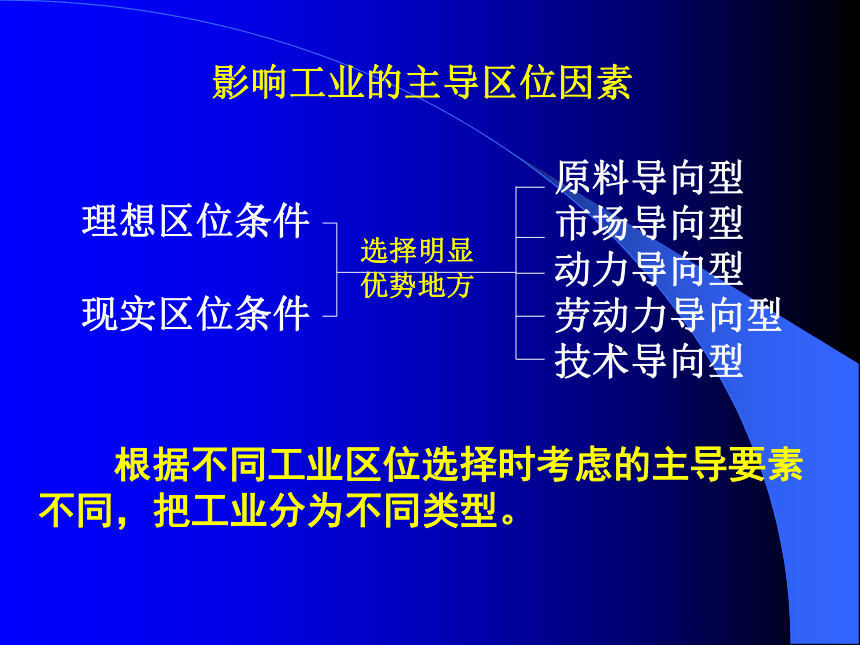 影响工业的主导区位因素

理想区位条件

现实区位条件

选择明显优势地方

原料导向型
市场导向型
动力导向型
劳动力导向型
技术导向型

根据不同工业区位选择时考虑的主导要素不同，把工业分为不同类型。